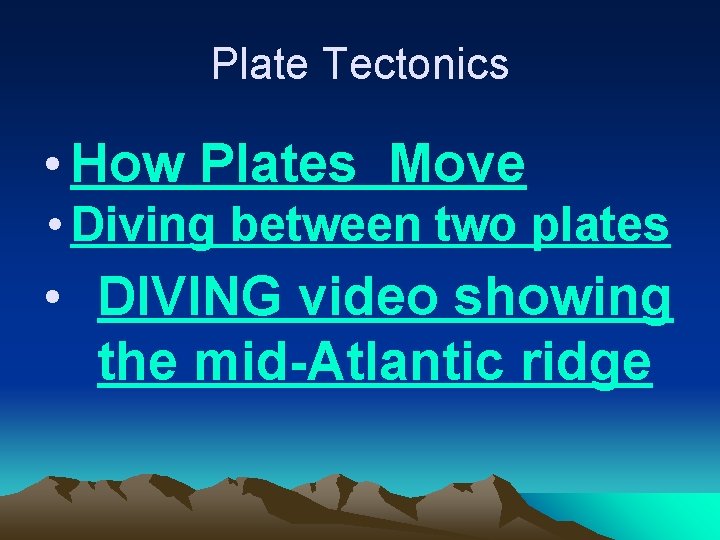 Plate Tectonics

• How Plates Move

• Diving between two plates

• DIVING video showing the mid-Atlantic ridge